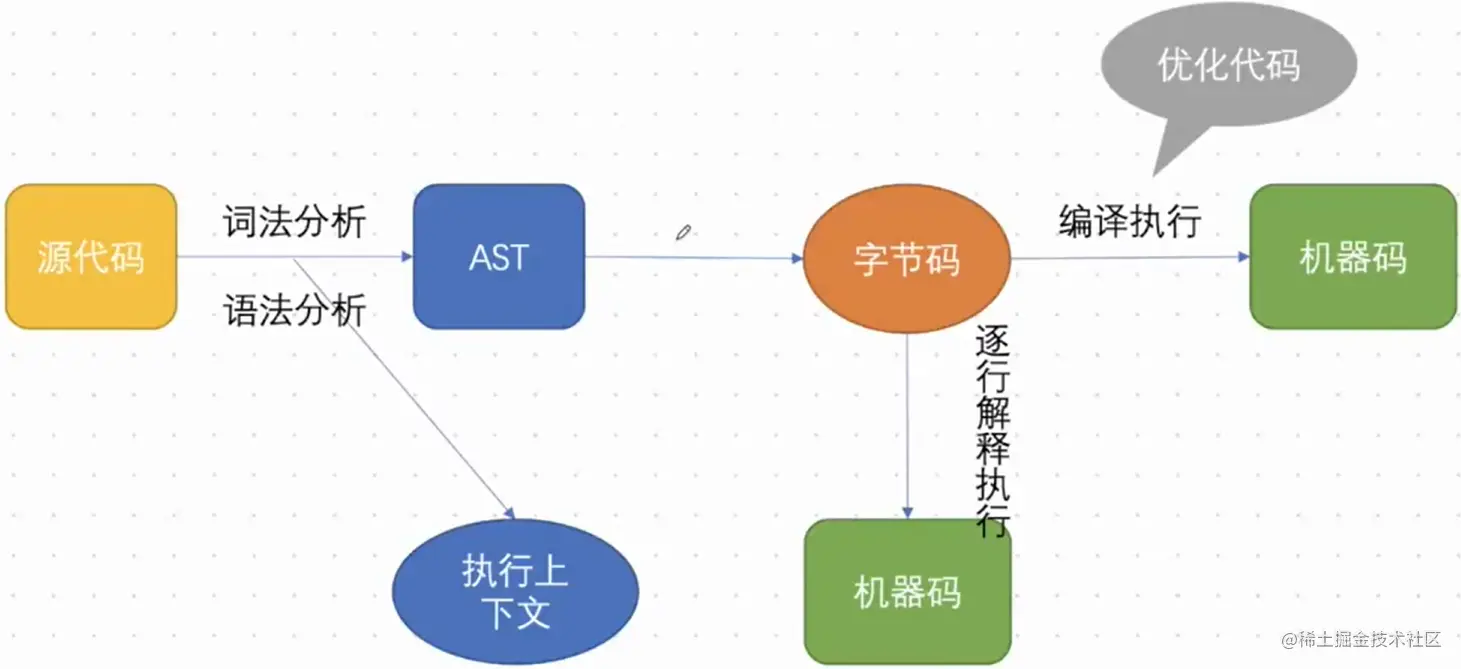 优化代码

源代码

词法分析

语法分析

AST

字节码

编译执行

机器码

逐行解释执行

执行上下文

机器码

@稀土掘金技术社区